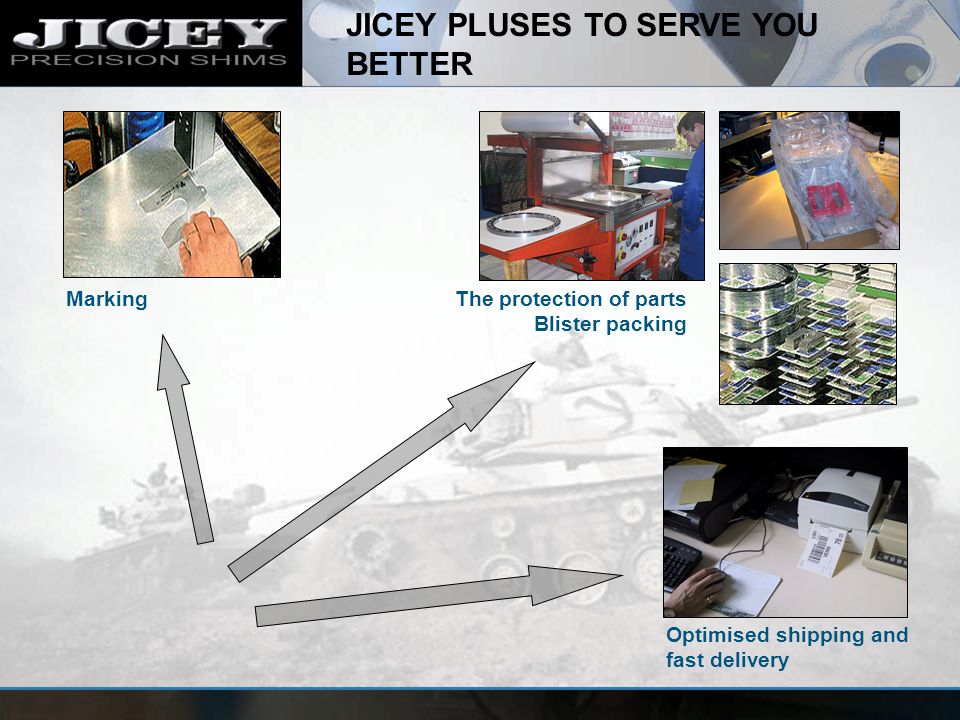 JICEY
PRECISION SHIMS

JICEY PLUSES TO SERVE YOU BETTER

Marking

The protection of parts
Blister packing

Optimised shipping and fast delivery